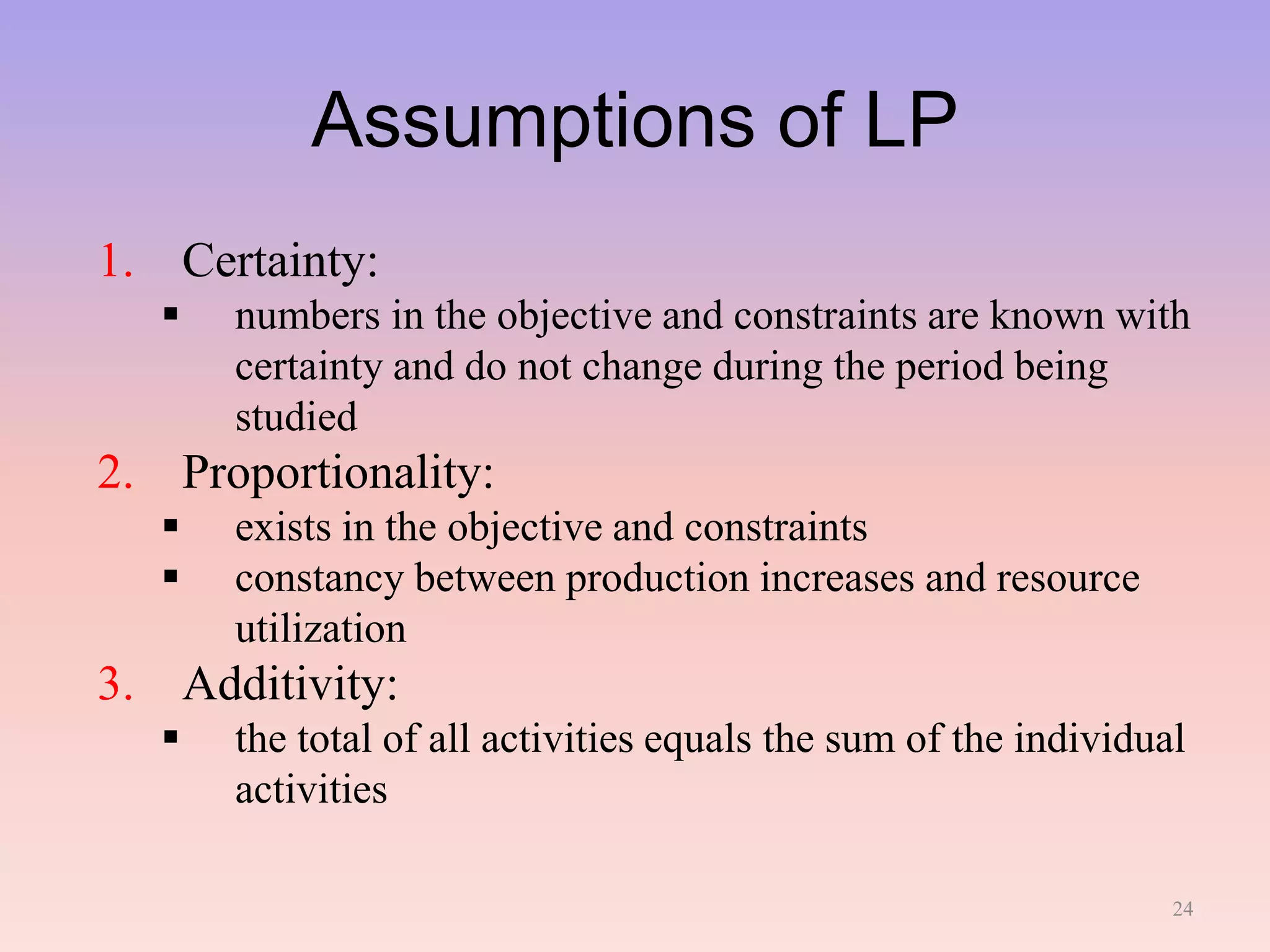 Assumptions of LP

1. Certainty:
▪ numbers in the objective and constraints are known with certainty and do not change during the period being studied
2. Proportionality:
▪ exists in the objective and constraints
▪ constancy between production increases and resource utilization
3. Additivity:
▪ the total of all activities equals the sum of the individual activities

24